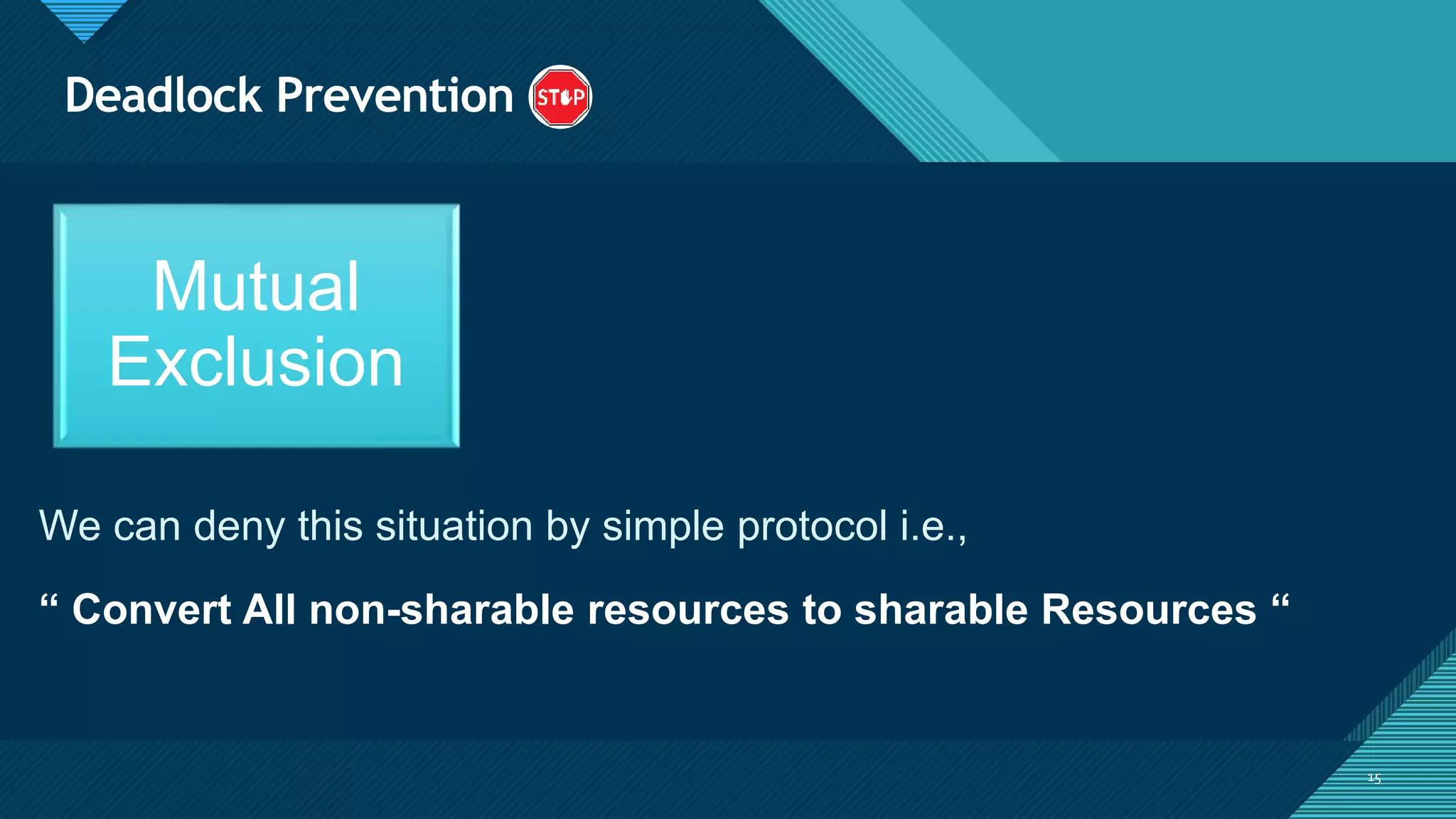 Deadlock Prevention STOP

Mutual Exclusion

We can deny this situation by simple protocol i.e.,

“ Convert All non-sharable resources to sharable Resources “

15